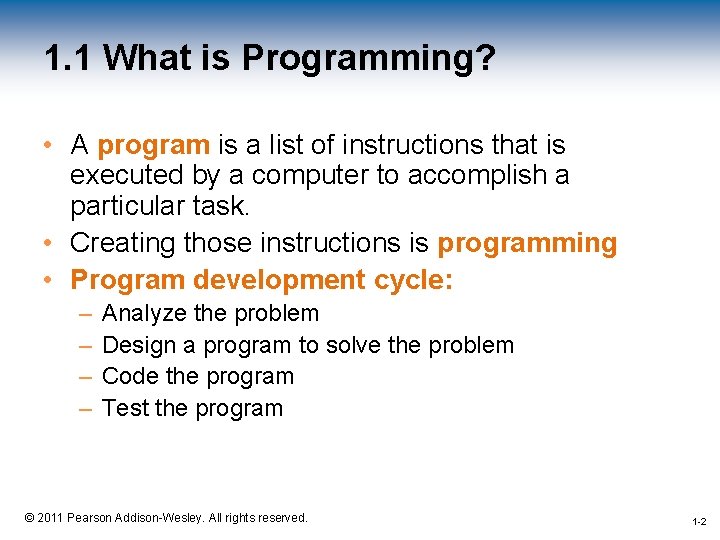 1.1 What is Programming?

• A program is a list of instructions that is executed by a computer to accomplish a particular task.
• Creating those instructions is programming
• Program development cycle:
– Analyze the problem
– Design a program to solve the problem
– Code the program
– Test the program

© 2011 Pearson Addison-Wesley. All rights reserved.

1-2